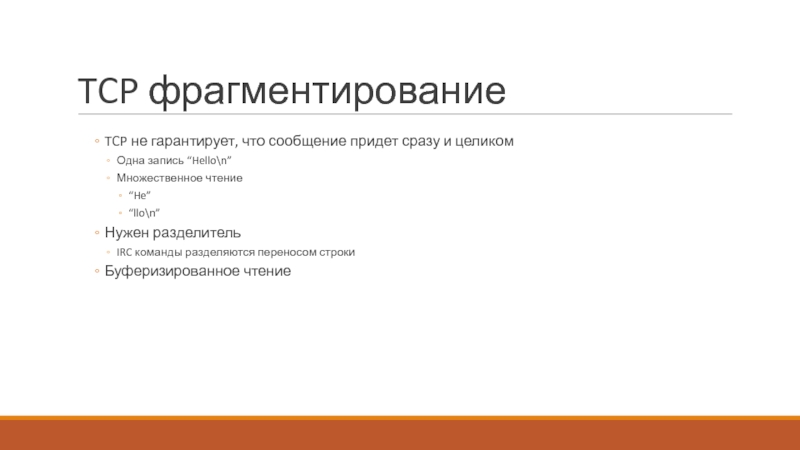 TCP фрагментирование

◦ TCP не гарантирует, что сообщение придет сразу и целиком
◦ Одна запись “Hello\n”
◦ Множественное чтение
◦ “He”
◦ “llo\n”
◦ Нужен разделитель
◦ IRC команды разделяются переносом строки
◦ Буферизированное чтение